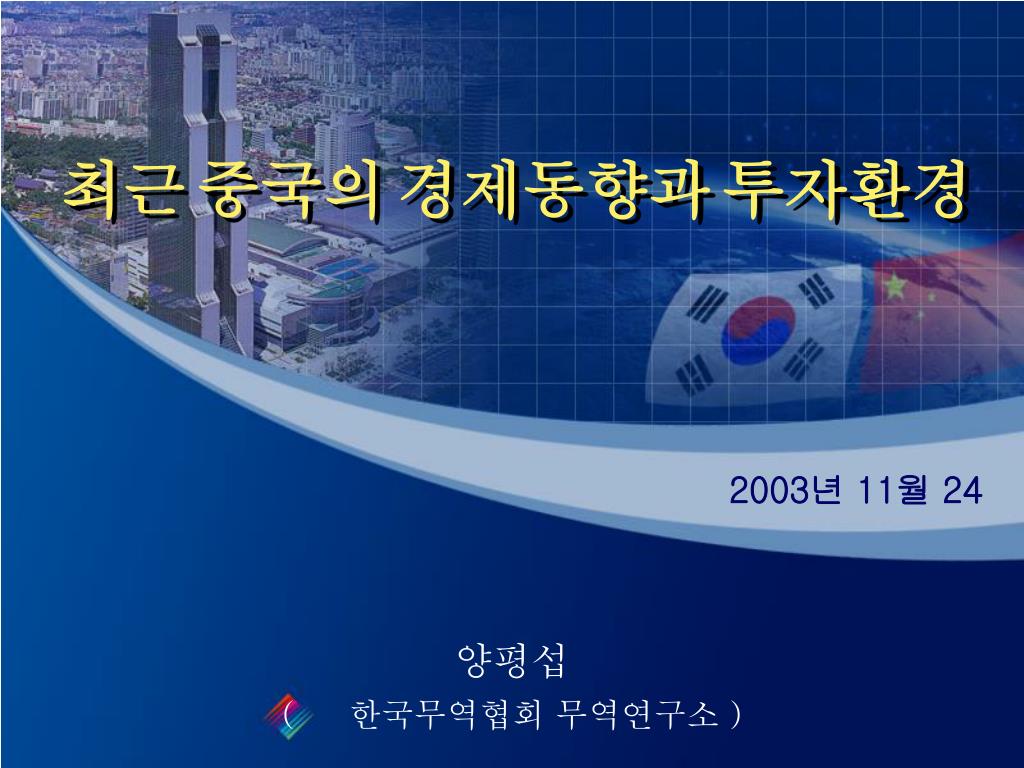 최근 중국의 경제동향과 투자환경

2003년 11월 24

양평섭

( 한국무역협회 무역연구소 )